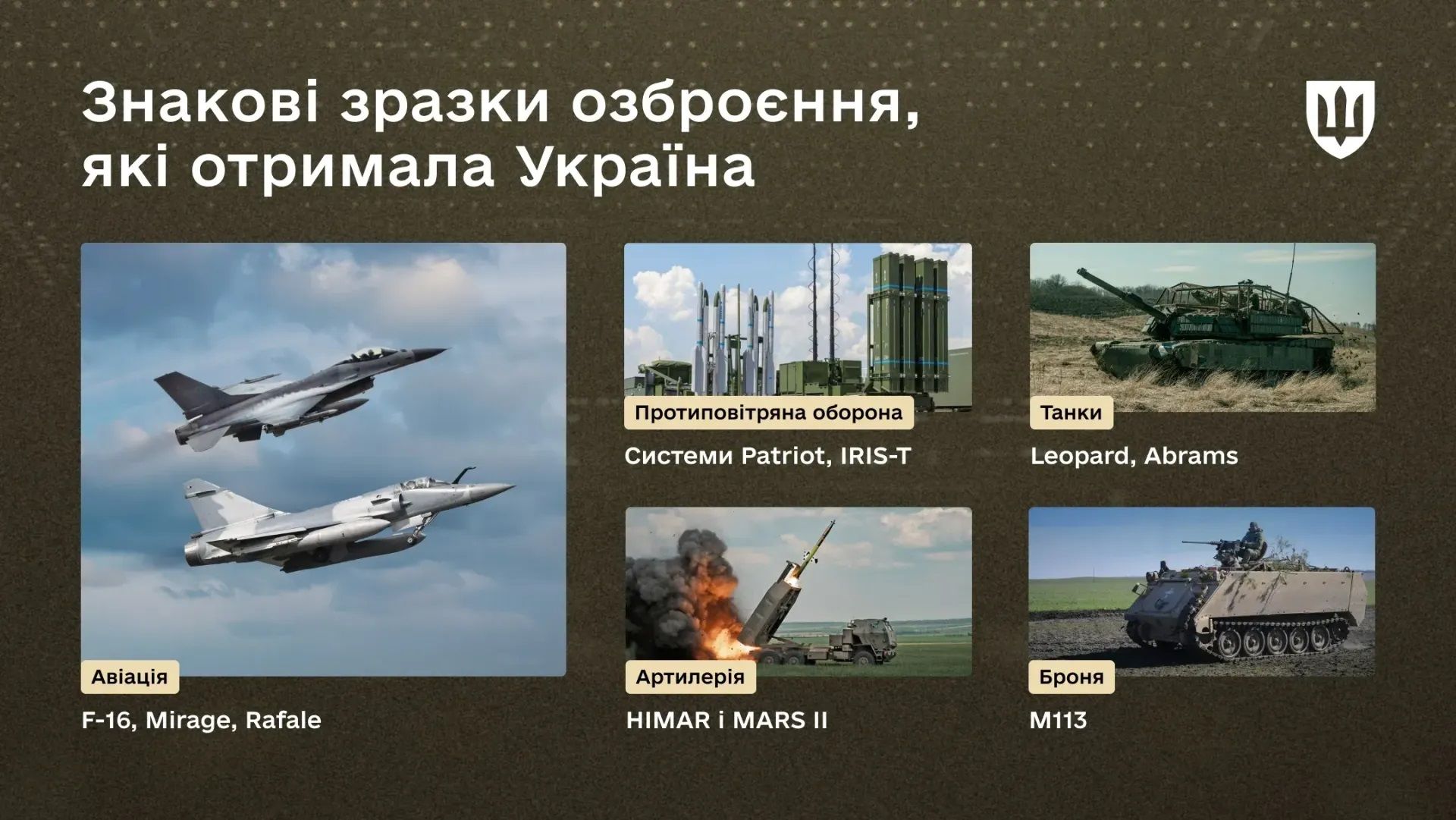 Знакові зразки озброєння, які отримала Україна

Авіація

F-16, Mirage, Rafale

Протиповітряна оборона

Системи Patriot, IRIS-T

Танки

Leopard, Abrams

Артилерія

HIMAR і MARS II

Броня

M113